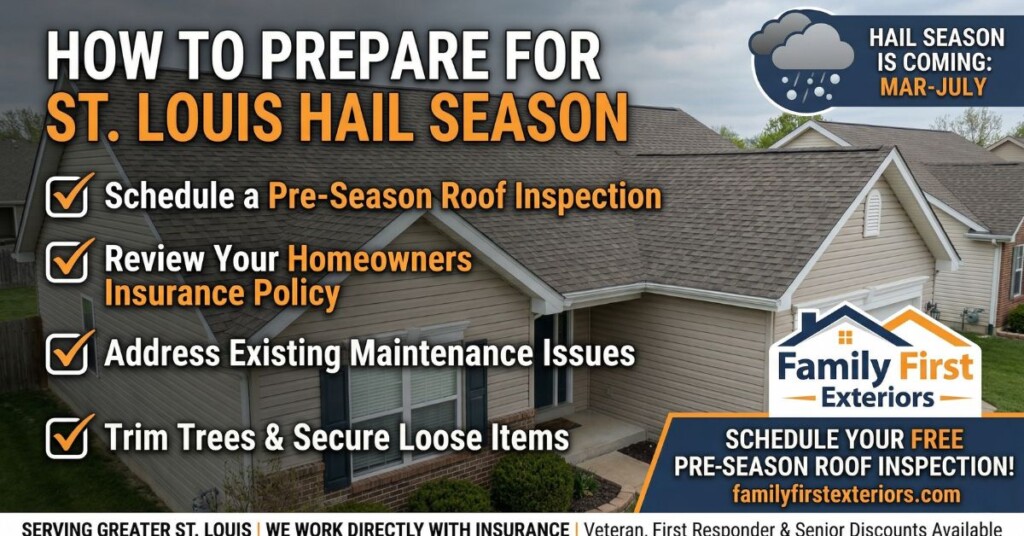 HOW TO PREPARE FOR
ST. LOUIS HAIL SEASON

HAIL SEASON IS COMING: MAR-JULY

Schedule a Pre-Season Roof Inspection

Review Your Homeowners Insurance Policy

Address Existing Maintenance Issues

Trim Trees & Secure Loose Items

Family First Exteriors

SCHEDULE YOUR FREE PRE-SEASON ROOF INSPECTION!
familyfirstexteriors.com

SERVING GREATER ST. LOUIS | WE WORK DIRECTLY WITH INSURANCE | Veteran, First Responder & Senior Discounts Available